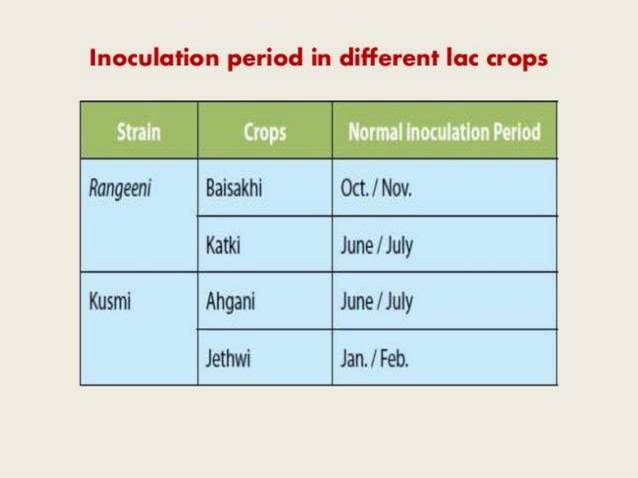 Inoculation period in different lac crops

| Strain | Crops | Normal inoculation Period |
|---|---|---|
| Rangeeni | Baisakhi | Oct. / Nov. |
| | Katki | June / July |
| Kusmi | Ahgani | June / July |
| | Jethwi | Jan. / Feb. |